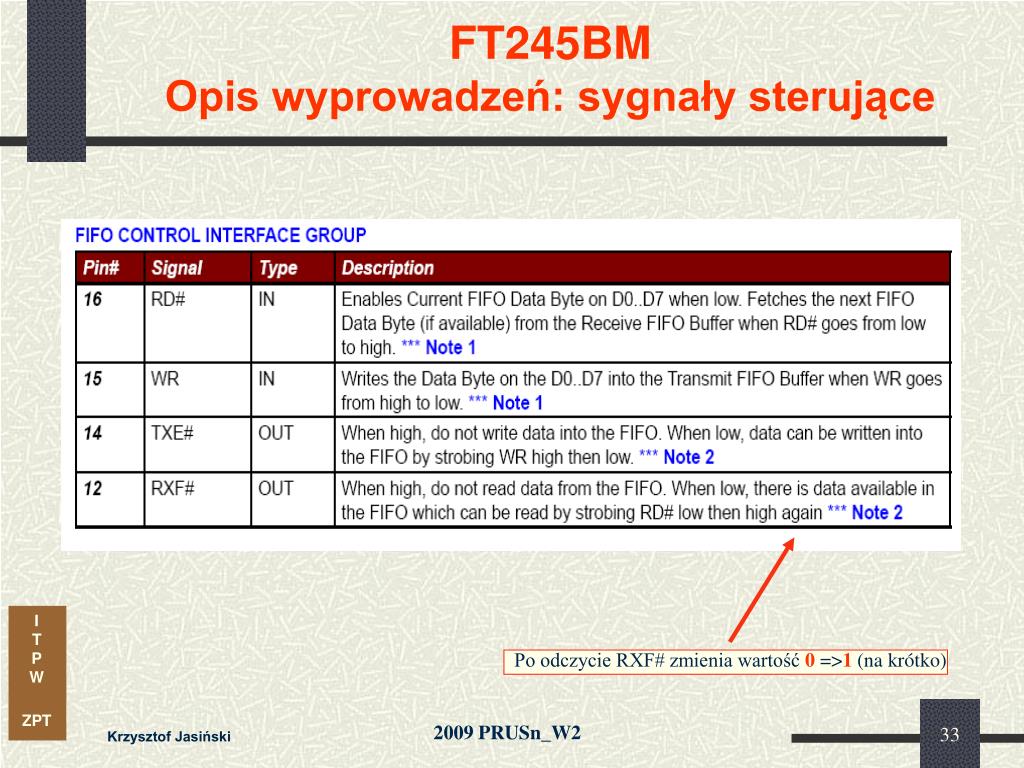 FT245BM
Opis wyprowadzeń: sygnały sterujące

FIFO CONTROL INTERFACE GROUP

| Pin# | Signal | Type | Description |
|---|---|---|---|
| 16 | RD# | IN | Enables Current FIFO Data Byte on D0..D7 when low. Fetches the next FIFO Data Byte (if available) from the Receive FIFO Buffer when RD# goes from low to high. *** Note 1 |
| 15 | WR | IN | Writes the Data Byte on the D0..D7 into the Transmit FIFO Buffer when WR goes from high to low. *** Note 1 |
| 14 | TXE# | OUT | When high, do not write data into the FIFO. When low, data can be written into the FIFO by strobing WR high then low. *** Note 2 |
| 12 | RXF# | OUT | When high, do not read data from the FIFO. When low, there is data available in the FIFO which can be read by strobing RD# low then high again *** Note 2 |

Po odczycie RXF# zmienia wartość 0 =>1 (na krótko)

I
T
P
W

ZPT

Krzysztof Jasiński

2009 PRUSn_W2

33